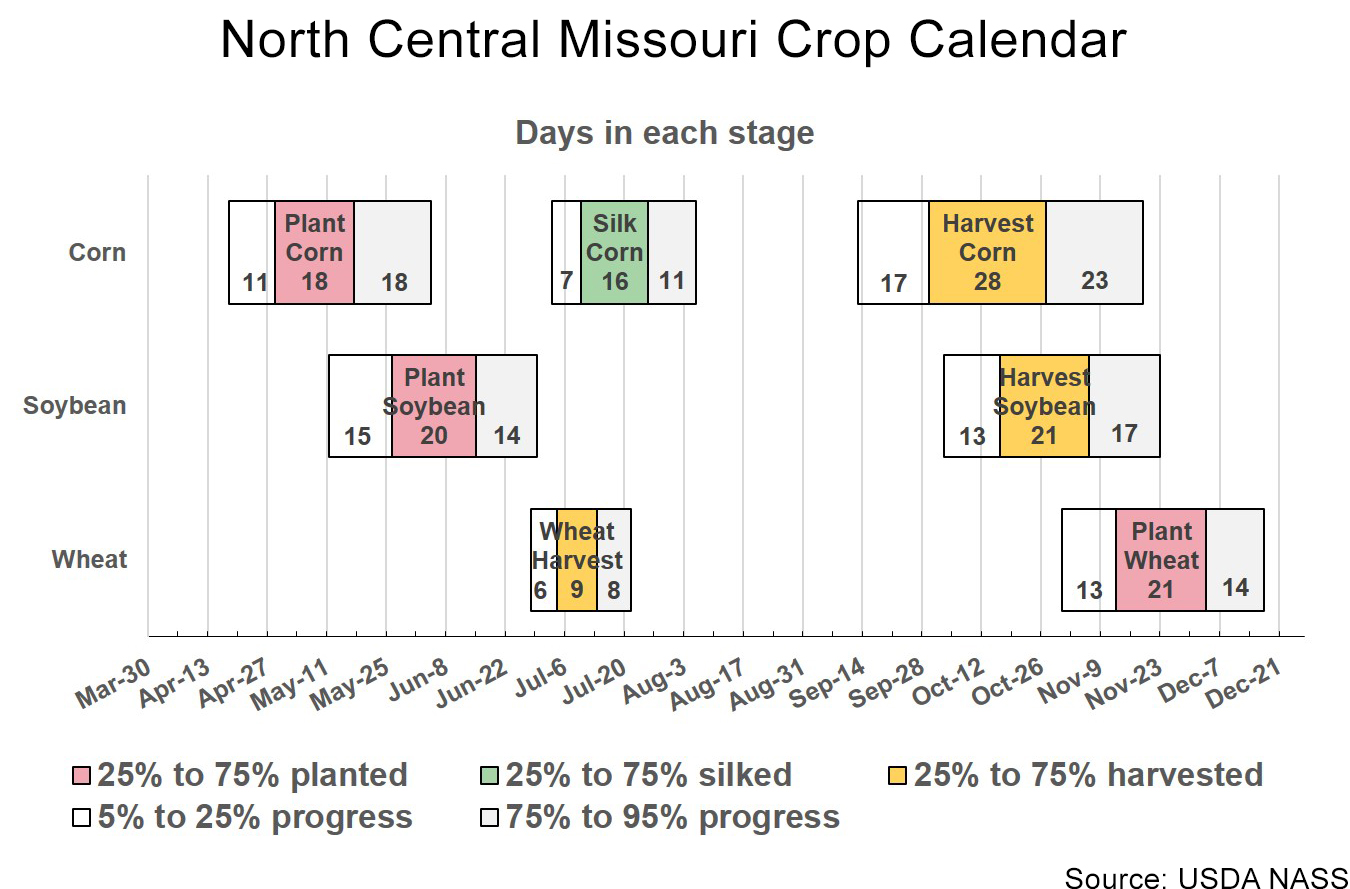 North Central Missouri Crop Calendar

Days in each stage

Corn

11 Plant Corn 18 18

7 Silk Corn 16 11

17 Harvest Corn 28 23

Soybean

15 Plant Soybean 20 14

13 Harvest Soybean 21 17

Wheat

6 Wheat Harvest 9 8

13 Plant Wheat 21 14

Mar-30 Apr-13 Apr-27 May-11 May-25 Jun-8 Jun-22 Jul-6 Jul-20 Aug-3 Aug-17 Aug-31 Sep-14 Sep-28 Oct-12 Oct-26 Nov-9 Nov-23 Dec-7 Dec-21

25% to 75% planted
25% to 75% silked
25% to 75% harvested
5% to 25% progress
75% to 95% progress

Source: USDA NASS